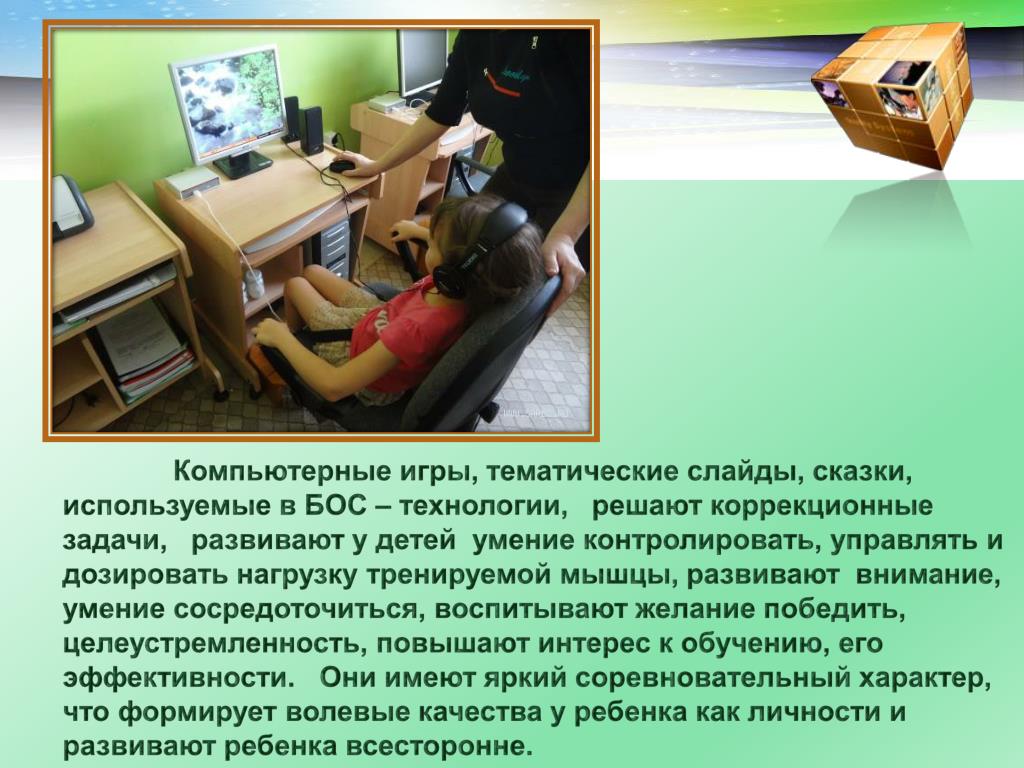 Компьютерные игры, тематические слайды, сказки, используемые в БОС – технологии, решают коррекционные задачи, развивают у детей умение контролировать, управлять и дозировать нагрузку тренируемой мышцы, развивают внимание, умение сосредоточиться, воспитывают желание победить, целеустремленность, повышают интерес к обучению, его эффективности. Они имеют яркий соревновательный характер, что формирует волевые качества у ребенка как личности и развивают ребенка всесторонне.